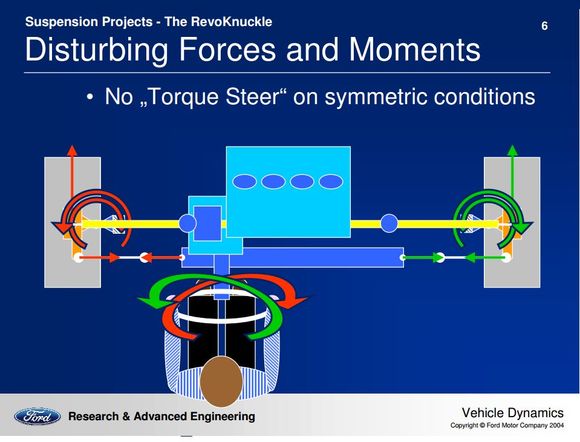 Suspension Projects - The RevoKnuckle

6

Disturbing Forces and Moments

• No „Torque Steer“ on symmetric conditions

Ford

Research & Advanced Engineering

Vehicle Dynamics

Copyright © Ford Motor Company 2004